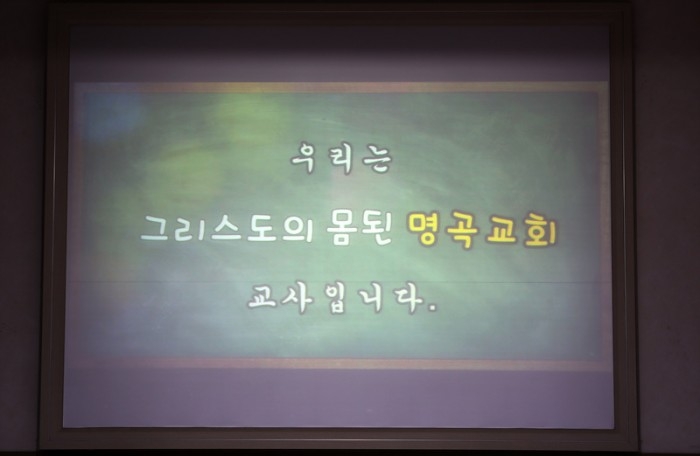 우리는

그리스도의 몸된 명곡교회

교사입니다.